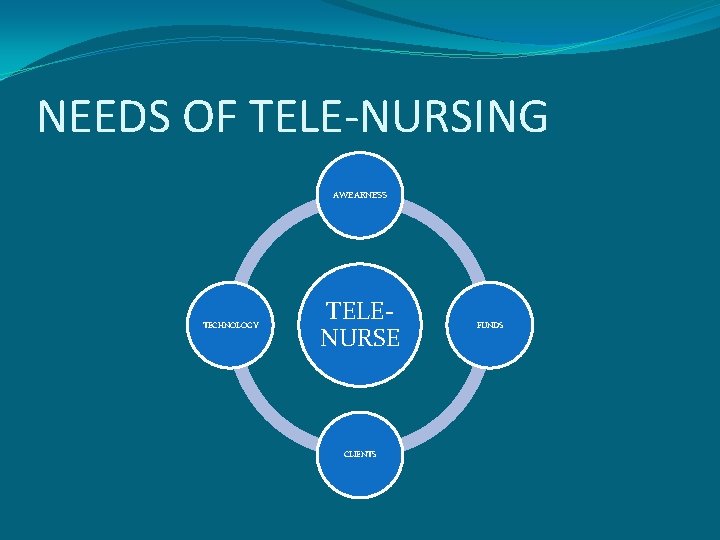 NEEDS OF TELE-NURSING

AWEARNESS

TECHNOLOGY

TELE-NURSE

FUNDS

CLIENTS